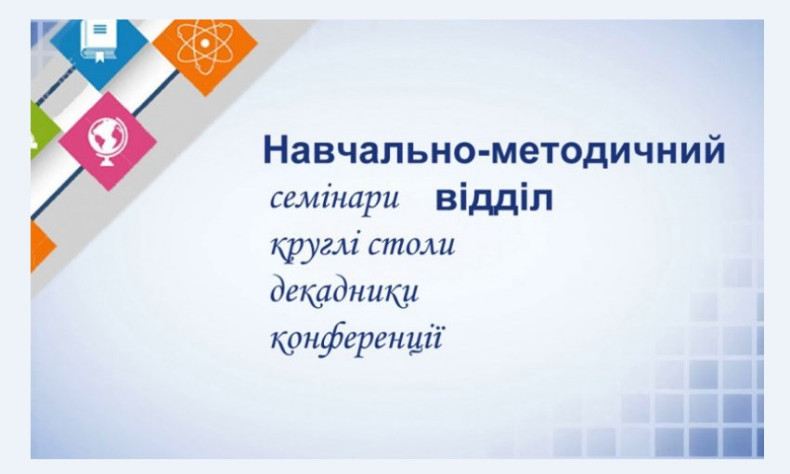 Навчально-методичний відділ

семінари
круглі столи
декадники
конференції